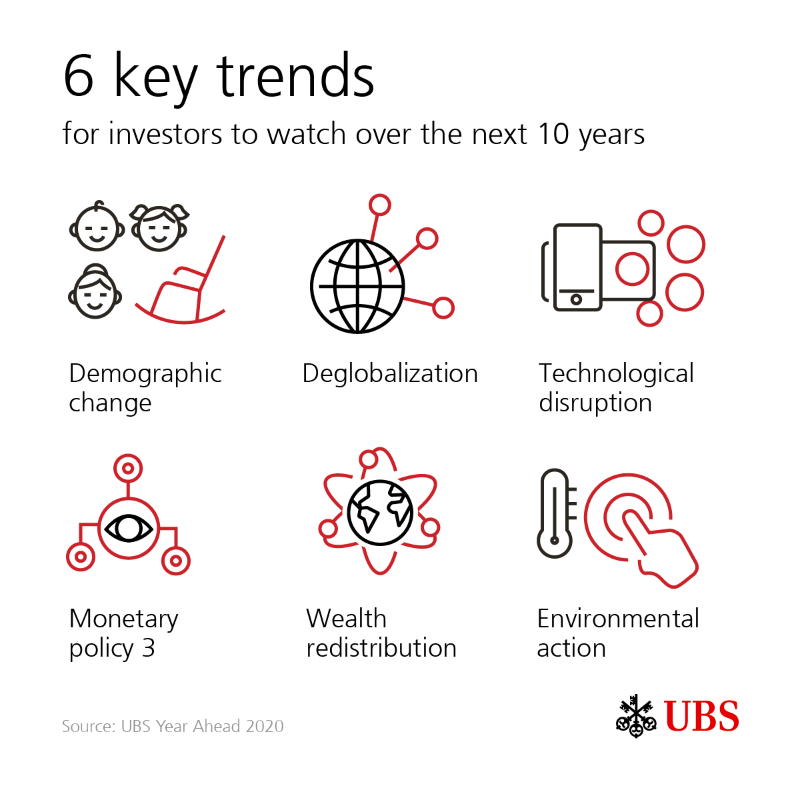 6 key trends
for investors to watch over the next 10 years

Demographic change

Deglobalization

Technological disruption

Monetary policy 3

Wealth redistribution

Environmental action

Source: UBS Year Ahead 2020

UBS